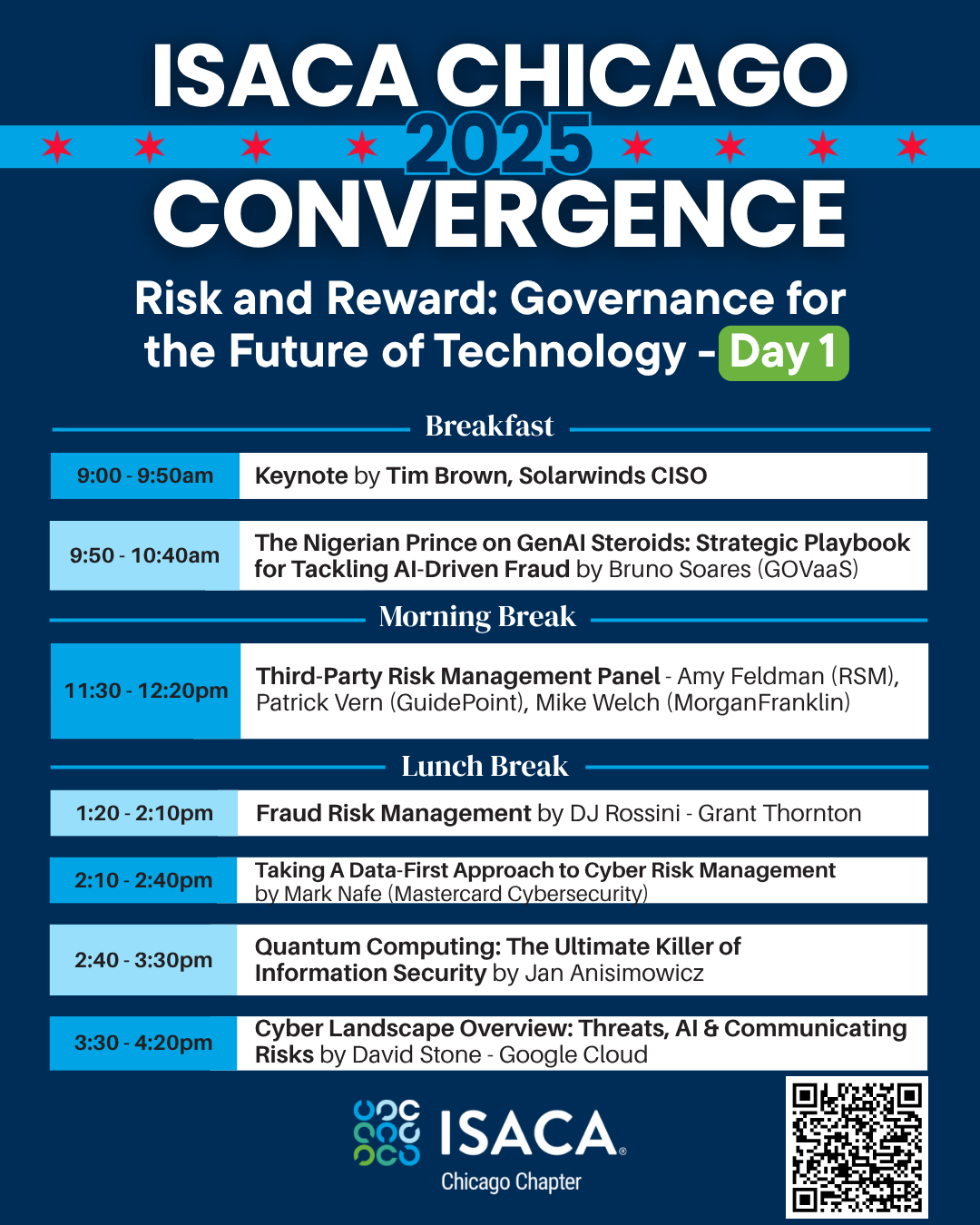 ISACA CHICAGO
2025
CONVERGENCE

Risk and Reward: Governance for the Future of Technology - Day 1

Breakfast

| 9:00 - 9:50am | Keynote by Tim Brown, Solarwinds CISO |
|---|---|
| 9:50 - 10:40am | The Nigerian Prince on GenAI Steroids: Strategic Playbook for Tackling AI-Driven Fraud by Bruno Soares (GOVaaS) |

Morning Break

| 11:30 - 12:20pm | Third-Party Risk Management Panel - Amy Feldman (RSM), Patrick Vern (GuidePoint), Mike Welch (MorganFranklin) |
|---|---|

Lunch Break

| 1:20 - 2:10pm | Fraud Risk Management by DJ Rossini - Grant Thornton |
|---|---|
| 2:10 - 2:40pm | Taking A Data-First Approach to Cyber Risk Management by Mark Nafe (Mastercard Cybersecurity) |
| 2:40 - 3:30pm | Quantum Computing: The Ultimate Killer of Information Security by Jan Anisimowicz |
| 3:30 - 4:20pm | Cyber Landscape Overview: Threats, AI & Communicating Risks by David Stone - Google Cloud |

ISACA®
Chicago Chapter